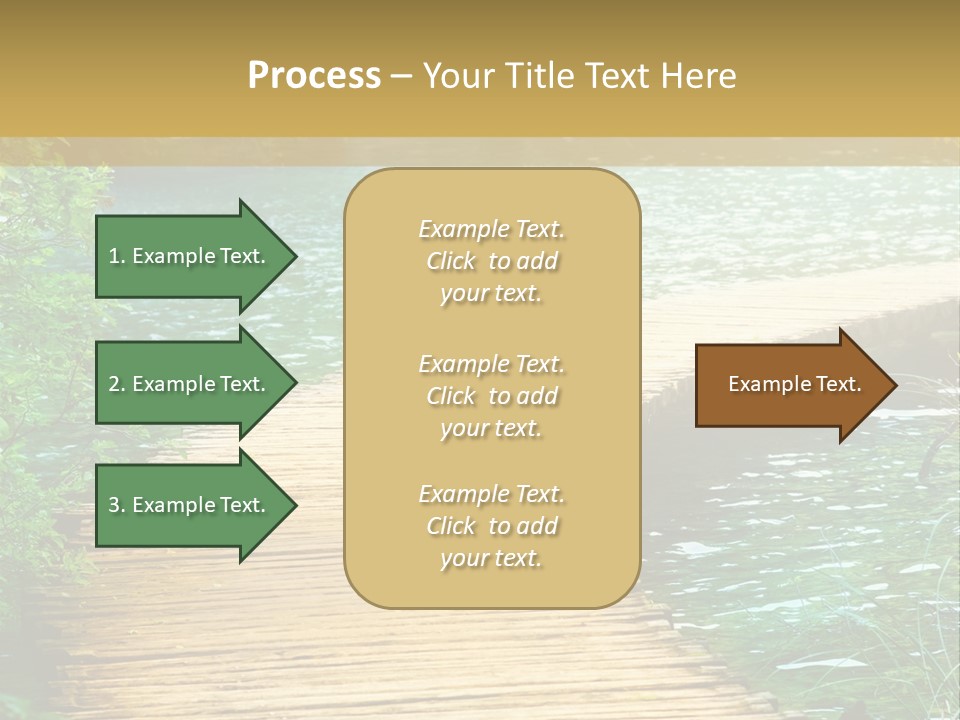 Process – Your Title Text Here

1. Example Text.

2. Example Text.

3. Example Text.

Example Text. Click to add your text.

Example Text. Click to add your text.

Example Text. Click to add your text.

Example Text.